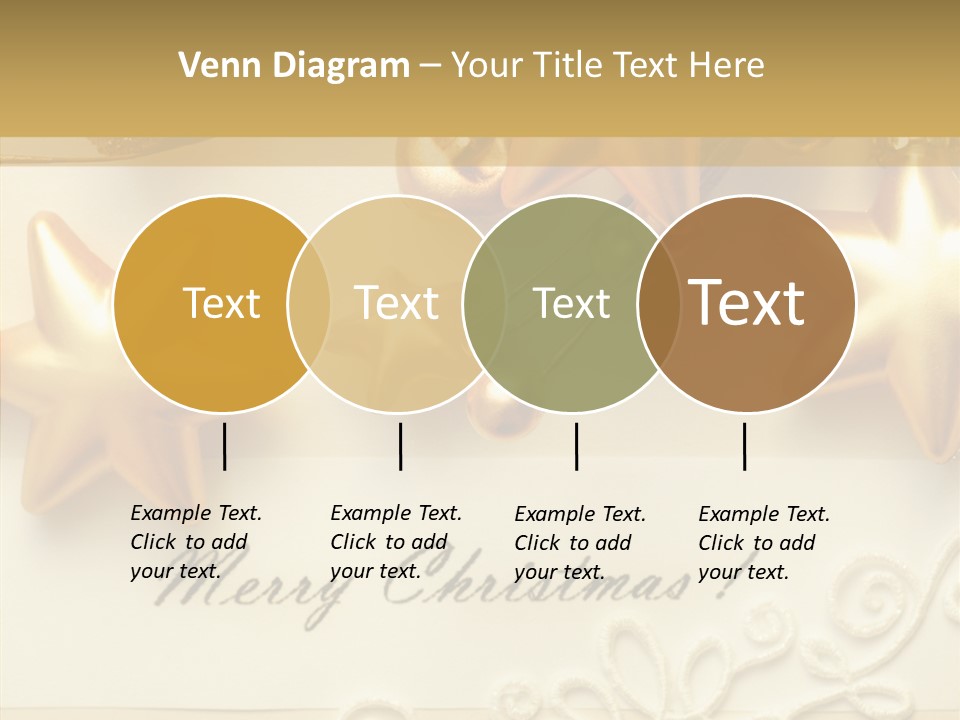 Venn Diagram – Your Title Text Here

Text

Text

Text

Text

Example Text. Click to add your text.

Example Text. Click to add your text.

Example Text. Click to add your text.

Example Text. Click to add your text.

Merry Christmas!